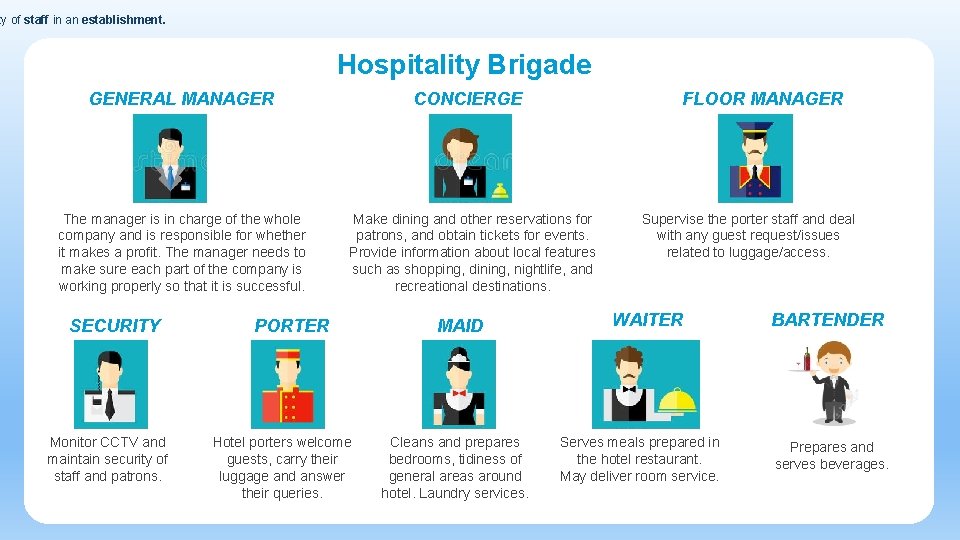 y of staff in an establishment.

Hospitality Brigade

GENERAL MANAGER

The manager is in charge of the whole company and is responsible for whether it makes a profit. The manager needs to make sure each part of the company is working properly so that it is successful.

CONCIERGE

Make dining and other reservations for patrons, and obtain tickets for events. Provide information about local features such as shopping, dining, nightlife, and recreational destinations.

FLOOR MANAGER

Supervise the porter staff and deal with any guest request/issues related to luggage/access.

SECURITY

Monitor CCTV and maintain security of staff and patrons.

PORTER

Hotel porters welcome guests, carry their luggage and answer their queries.

MAID

Cleans and prepares bedrooms, tidiness of general areas around hotel. Laundry services.

WAITER

Serves meals prepared in the hotel restaurant. May deliver room service.

BARTENDER

Prepares and serves beverages.